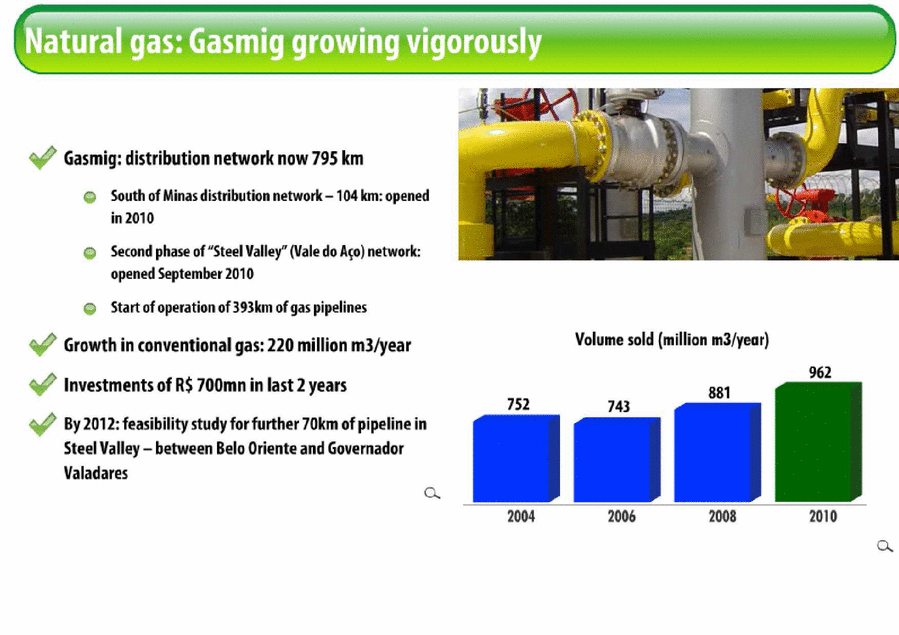 Natural gas: Gasmig growing vigorously

Gasmig: distribution network now 795 km

South of Minas distribution network – 104 km: opened in 2010

Second phase of "Steel Valley" (Vale do Aço) network: opened September 2010

Start of operation of 393km of gas pipelines

Growth in conventional gas: 220 million m3/year

Investments of R$ 700mn in last 2 years

By 2012: feasibility study for further 70km of pipeline in Steel Valley – between Belo Oriente and Governador Valadares

Volume sold (million m3/year)

752
743
881
962

2004
2006
2008
2010